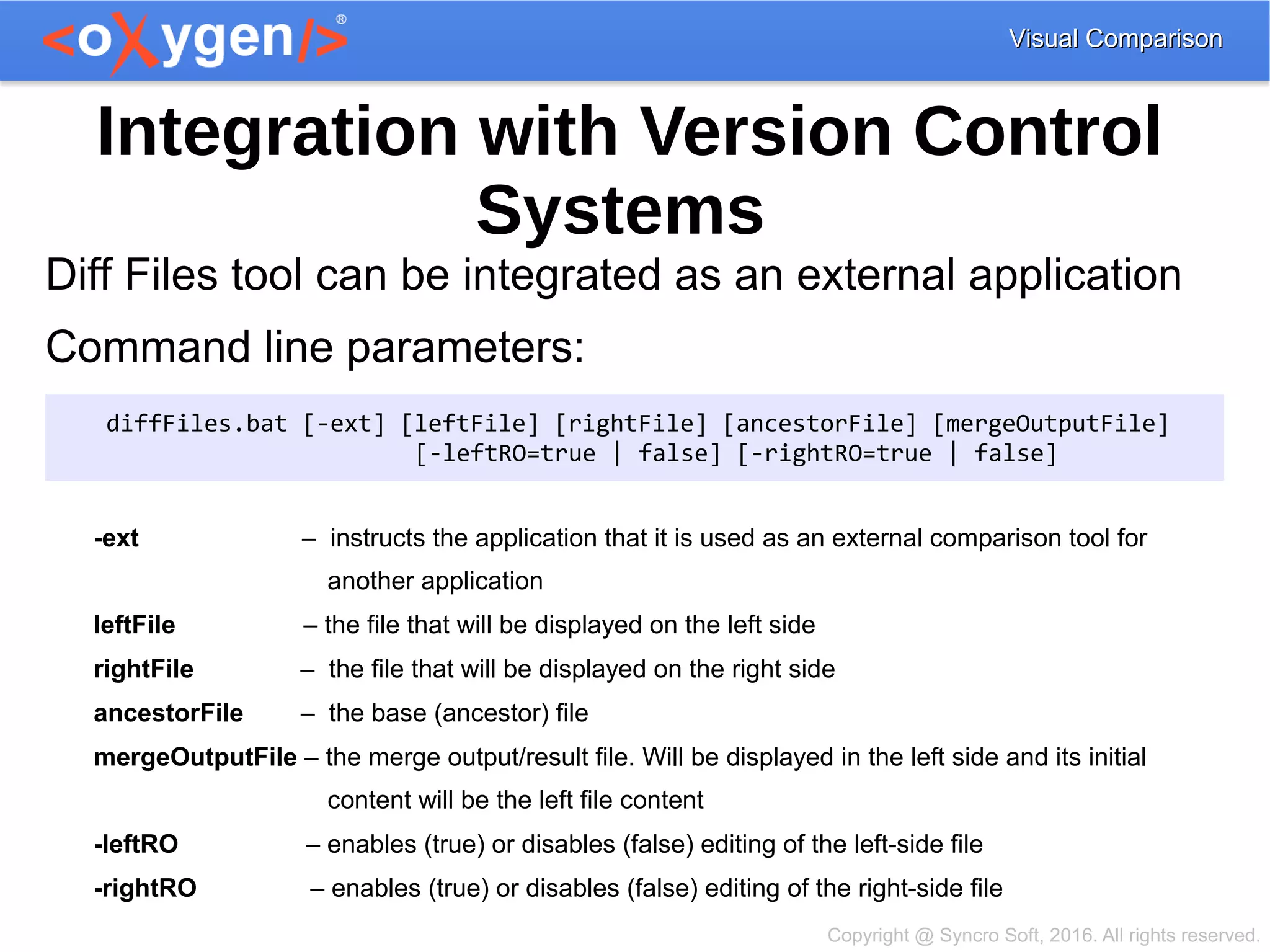 <oXygen/>®

Visual Comparison

Integration with Version Control Systems

Diff Files tool can be integrated as an external application

Command line parameters:

diffFiles.bat [-ext] [leftFile] [rightFile] [ancestorFile] [mergeOutputFile] [-leftRO=true | false] [-rightRO=true | false]

-ext – instructs the application that it is used as an external comparison tool for another application

leftFile – the file that will be displayed on the left side

rightFile – the file that will be displayed on the right side

ancestorFile – the base (ancestor) file

mergeOutputFile – the merge output/result file. Will be displayed in the left side and its initial content will be the left file content

-leftRO – enables (true) or disables (false) editing of the left-side file

-rightRO – enables (true) or disables (false) editing of the right-side file

Copyright @ Syncro Soft, 2016. All rights reserved.